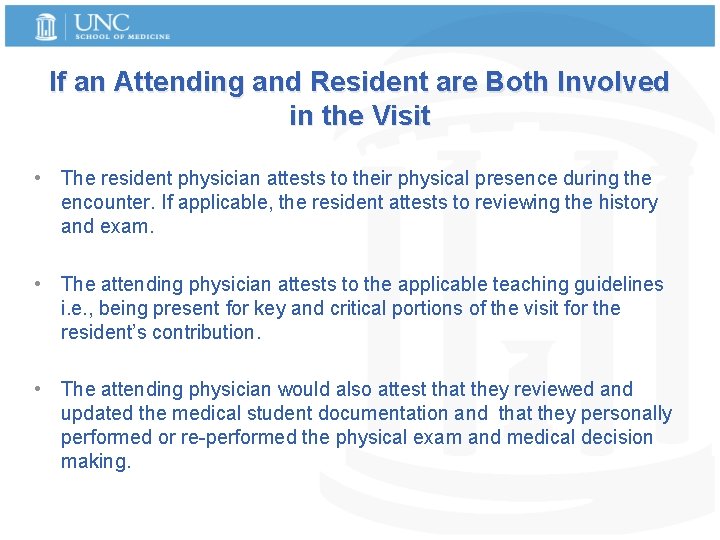 UNC
SCHOOL OF MEDICINE

If an Attending and Resident are Both Involved in the Visit

• The resident physician attests to their physical presence during the encounter. If applicable, the resident attests to reviewing the history and exam.

• The attending physician attests to the applicable teaching guidelines i.e., being present for key and critical portions of the visit for the resident's contribution.

• The attending physician would also attest that they reviewed and updated the medical student documentation and that they personally performed or re-performed the physical exam and medical decision making.